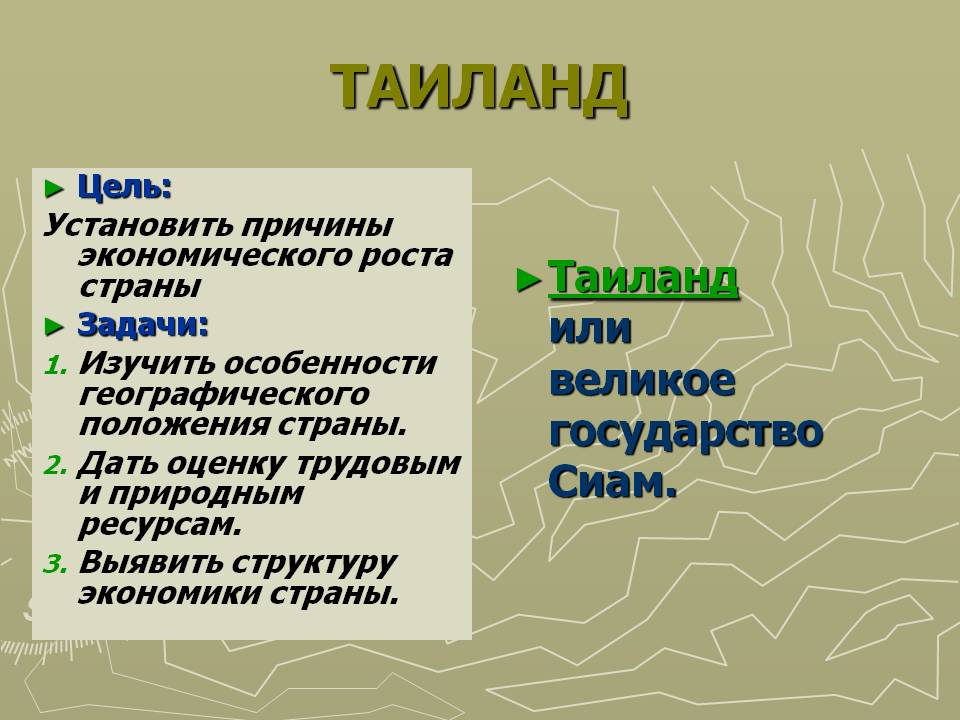 ТАИЛАНД

► Цель:

Установить причины экономического роста страны

► Задачи:

1. Изучить особенности географического положения страны.

2. Дать оценку трудовым и природным ресурсам.

3. Выявить структуру экономики страны.

► Таиланд или великое государство Сиам.